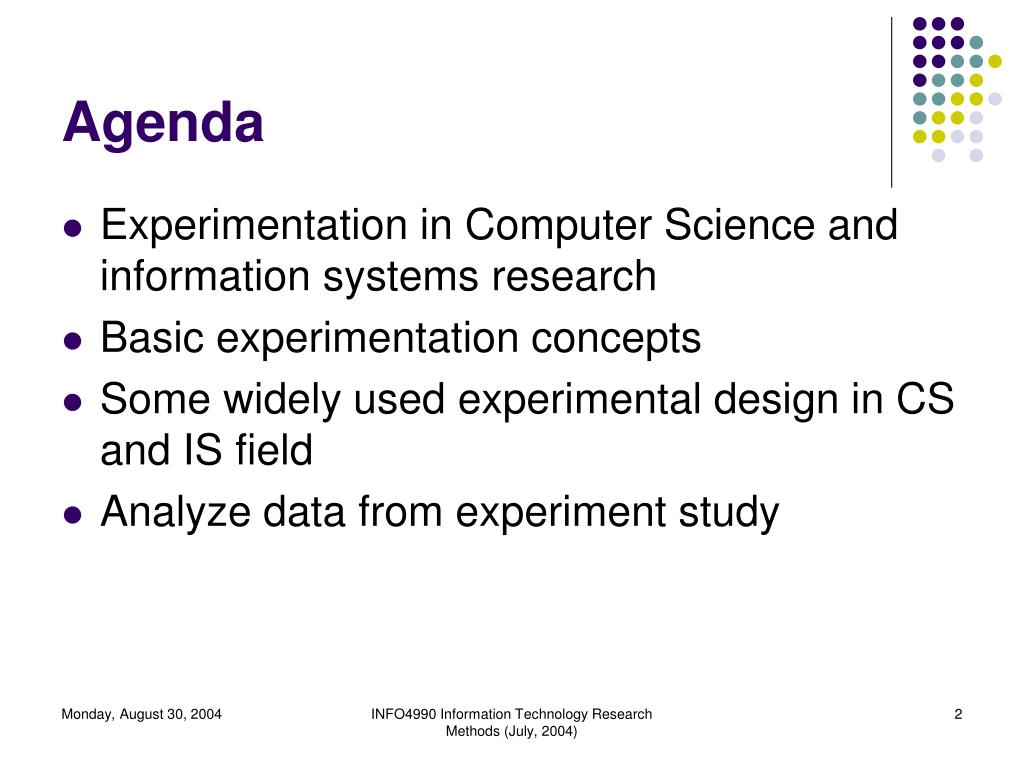 Agenda

- Experimentation in Computer Science and information systems research
- Basic experimentation concepts
- Some widely used experimental design in CS and IS field
- Analyze data from experiment study

Monday, August 30, 2004

INFO4990 Information Technology Research Methods (July, 2004)

2